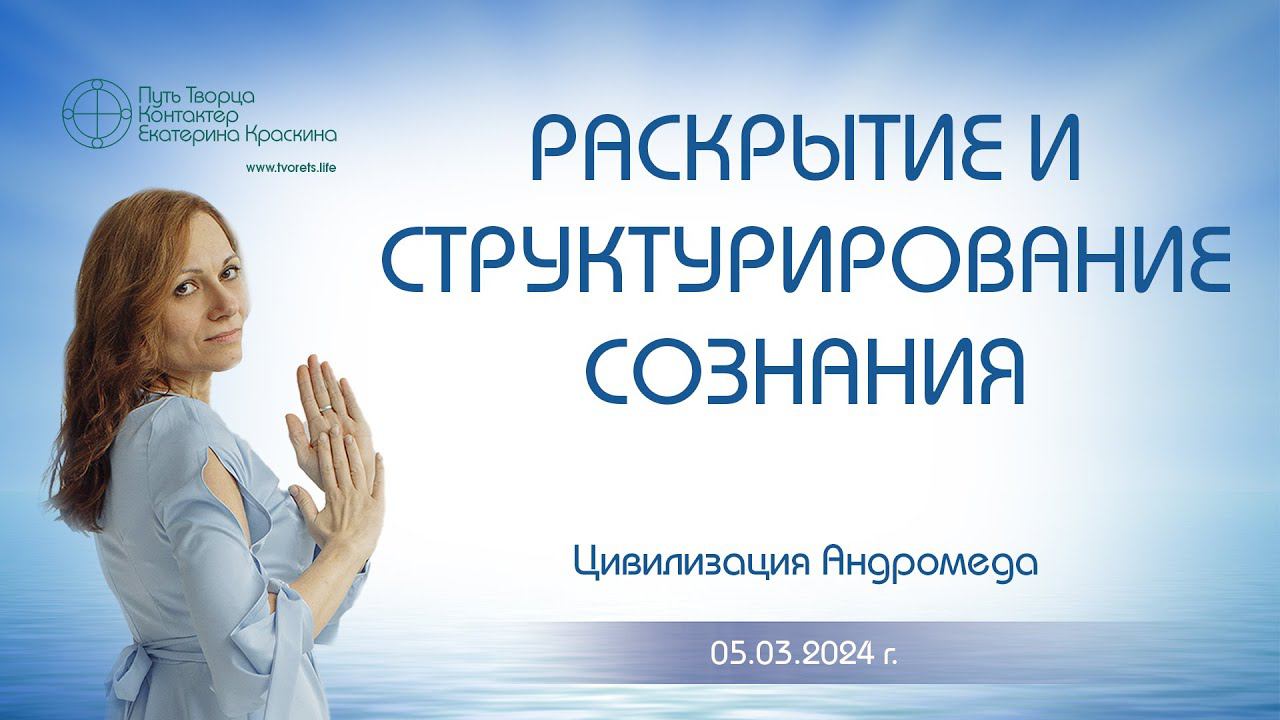 Путь Творца
Контактер
Екатерина Краскина

www.tvorets.life

РАСКРЫТИЕ И СТРУКТУРИРОВАНИЕ СОЗНАНИЯ

Цивилизация Андромеда

05.03.2024 г.